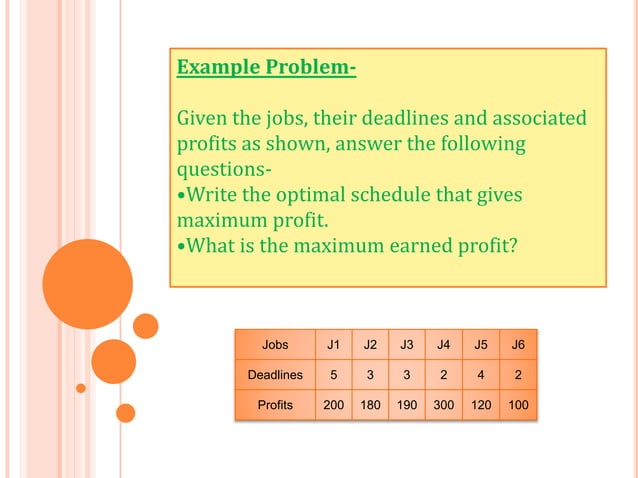 Example Problem-

Given the jobs, their deadlines and associated profits as shown, answer the following questions-
•Write the optimal schedule that gives maximum profit.
•What is the maximum earned profit?

| Jobs | J1 | J2 | J3 | J4 | J5 | J6 |
|---|---|---|---|---|---|---|
| Deadlines | 5 | 3 | 3 | 2 | 4 | 2 |
| Profits | 200 | 180 | 190 | 300 | 120 | 100 |